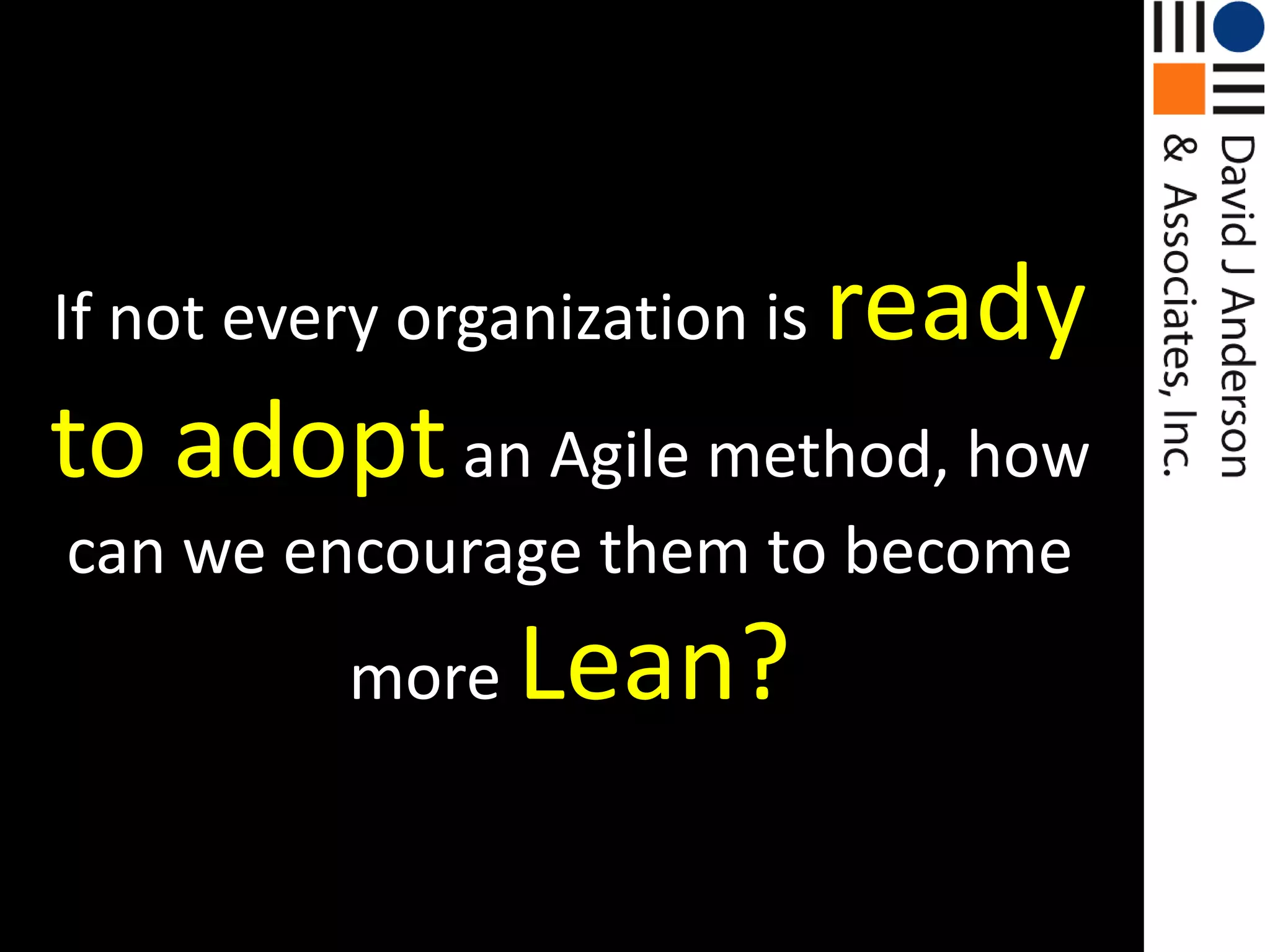 If not every organization is ready to adopt an Agile method, how can we encourage them to become more Lean?

David J Anderson & Associates, Inc.